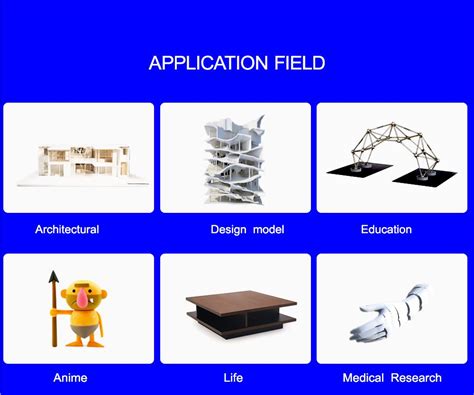 APPLICATION FIELD

Architectural

Design model

Education

Anime

Life

Medical Research